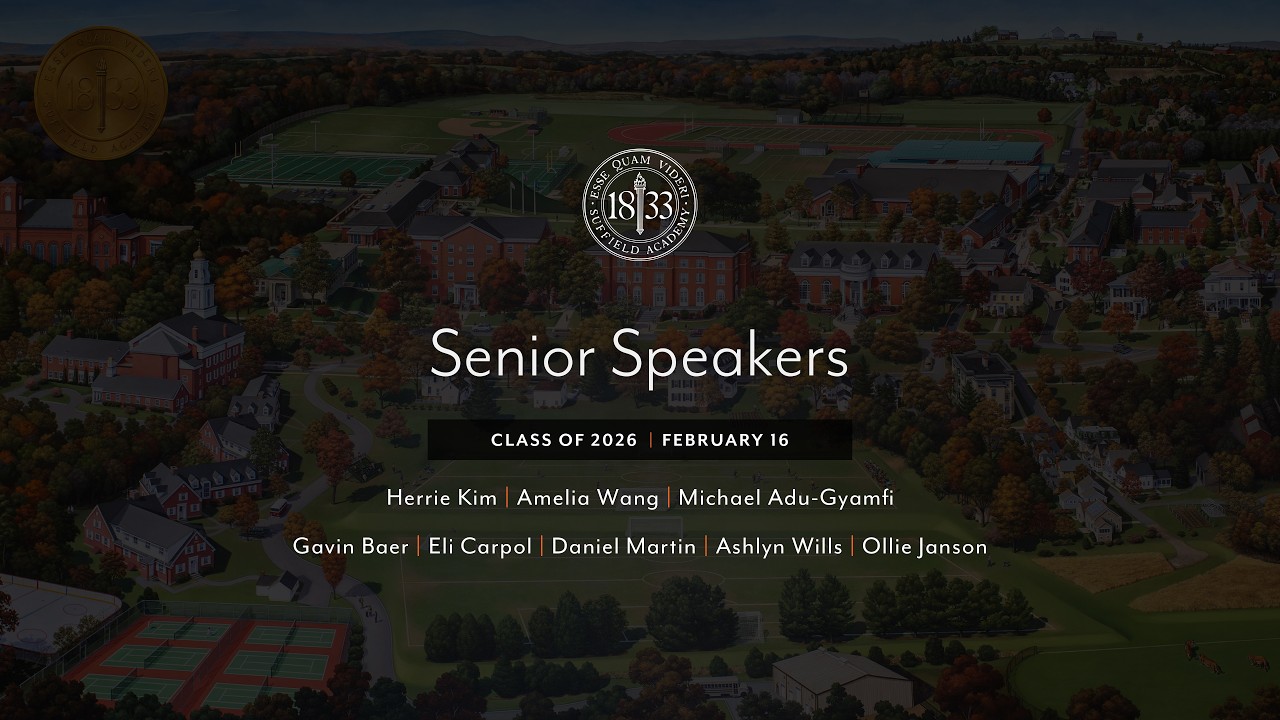 ESSE QUAM VIDERI
18 33
SUFFIELD ACADEMY

Senior Speakers

CLASS OF 2026 | FEBRUARY 16

Herrie Kim | Amelia Wang | Michael Adu-Gyamfi

Gavin Baer | Eli Carpol | Daniel Martin | Ashlyn Wills | Ollie Janson